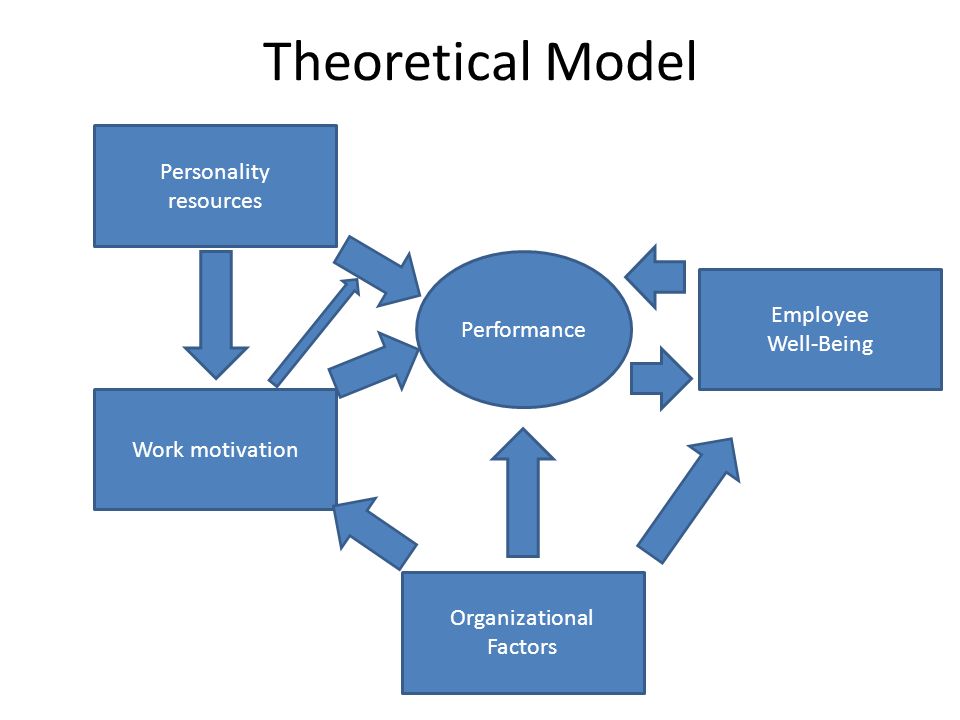 Theoretical Model

Personality resources

Performance

Employee Well-Being

Work motivation

Organizational Factors